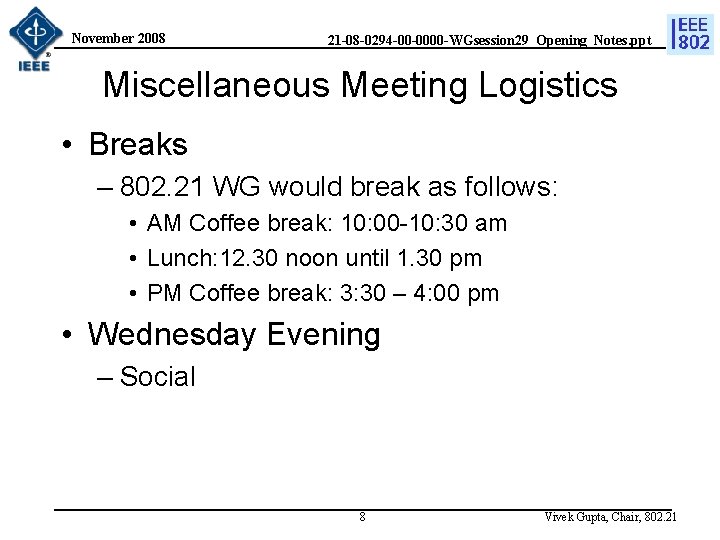 IEEE

November 2008

21-08-0294-00-0000-WGsession29_Opening_Notes.ppt

IEEE 802

Miscellaneous Meeting Logistics

• Breaks
– 802.21 WG would break as follows:
• AM Coffee break: 10:00-10:30 am
• Lunch:12.30 noon until 1.30 pm
• PM Coffee break: 3:30 – 4:00 pm

• Wednesday Evening
– Social

8

Vivek Gupta, Chair, 802.21